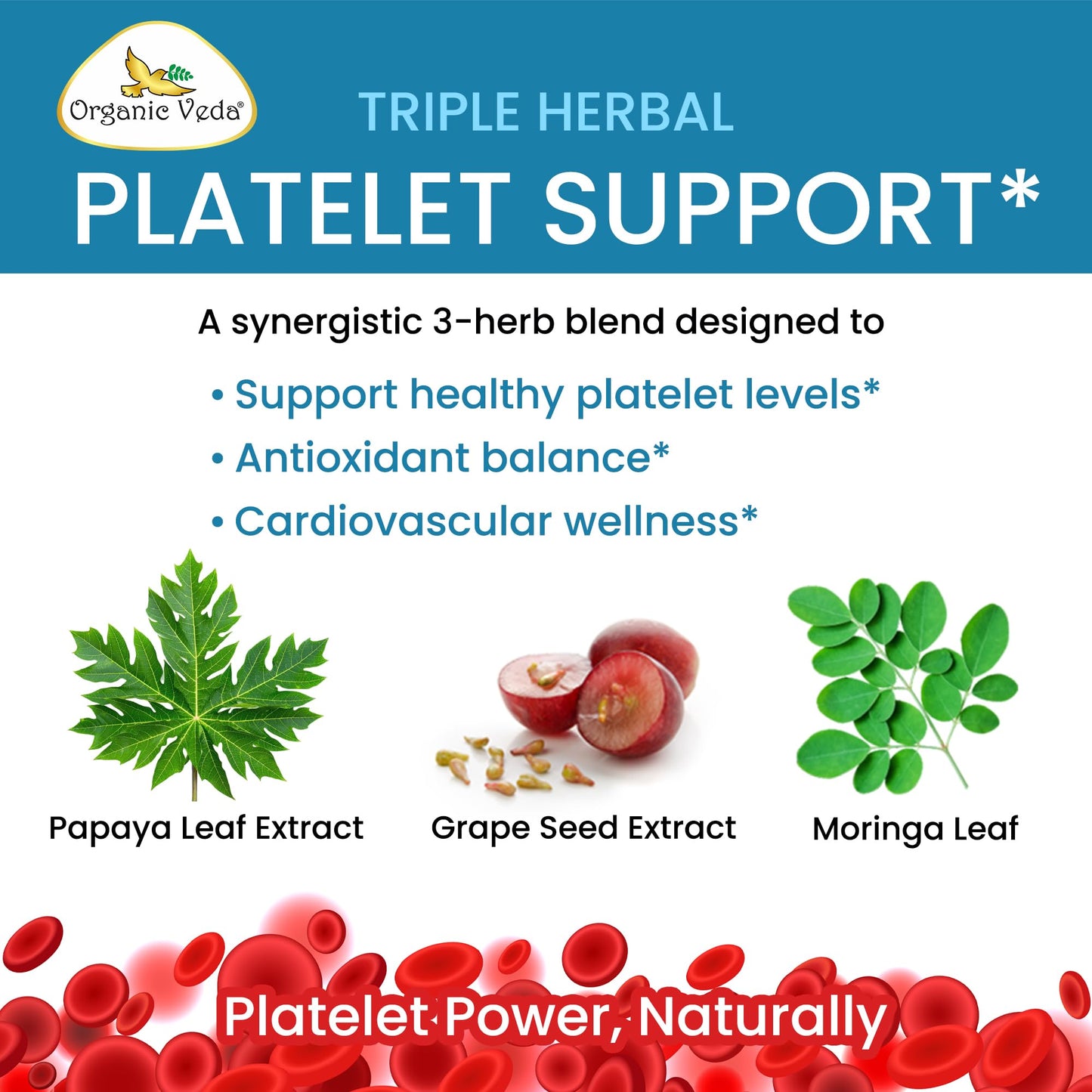 Organic Veda®

TRIPLE HERBAL

PLATELET SUPPORT*

A synergistic 3-herb blend designed to

• Support healthy platelet levels*
• Antioxidant balance*
• Cardiovascular wellness*

Papaya Leaf Extract

Grape Seed Extract

Moringa Leaf

Platelet Power, Naturally